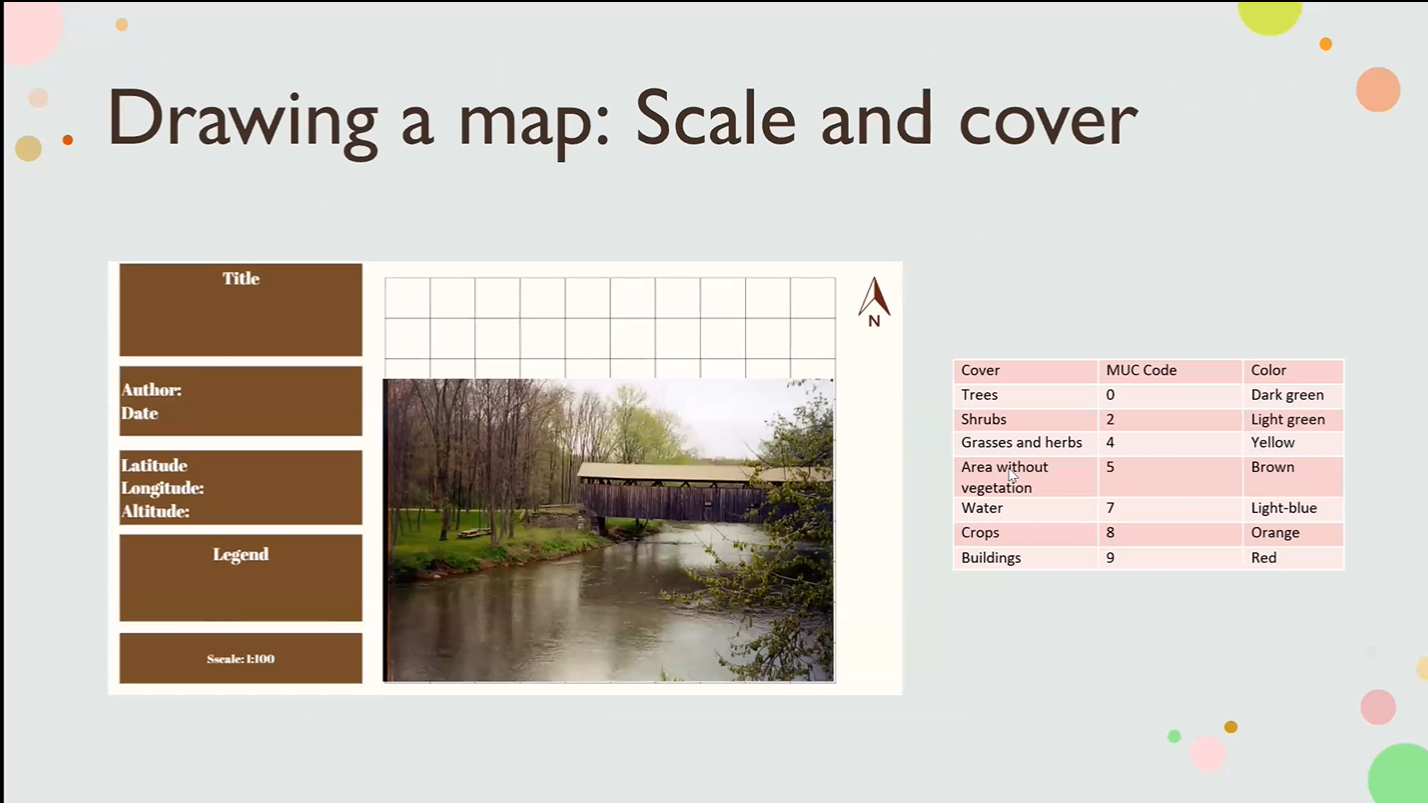 Drawing a map: Scale and cover

Title

Author:
Date

Latitude
Longitude:
Altitude:

Legend

Sscale: 1:100

N

| Cover | MUC Code | Color |
|---|---|---|
| Trees | 0 | Dark green |
| Shrubs | 2 | Light green |
| Grasses and herbs | 4 | Yellow |
| Area without vegetation | 5 | Brown |
| Water | 7 | Light-blue |
| Crops | 8 | Orange |
| Buildings | 9 | Red |